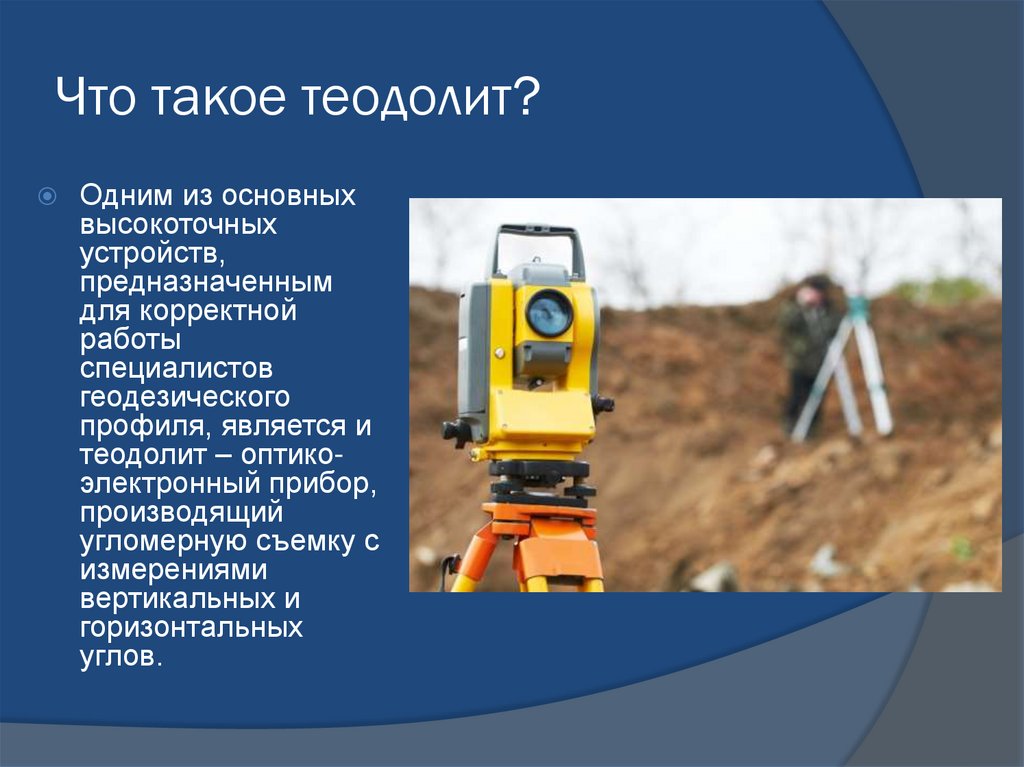 Что такое теодолит?

Одним из основных высокоточных устройств, предназначенным для корректной работы специалистов геодезического профиля, является и теодолит – оптико-электронный прибор, производящий угломерную съемку с измерениями вертикальных и горизонтальных углов.